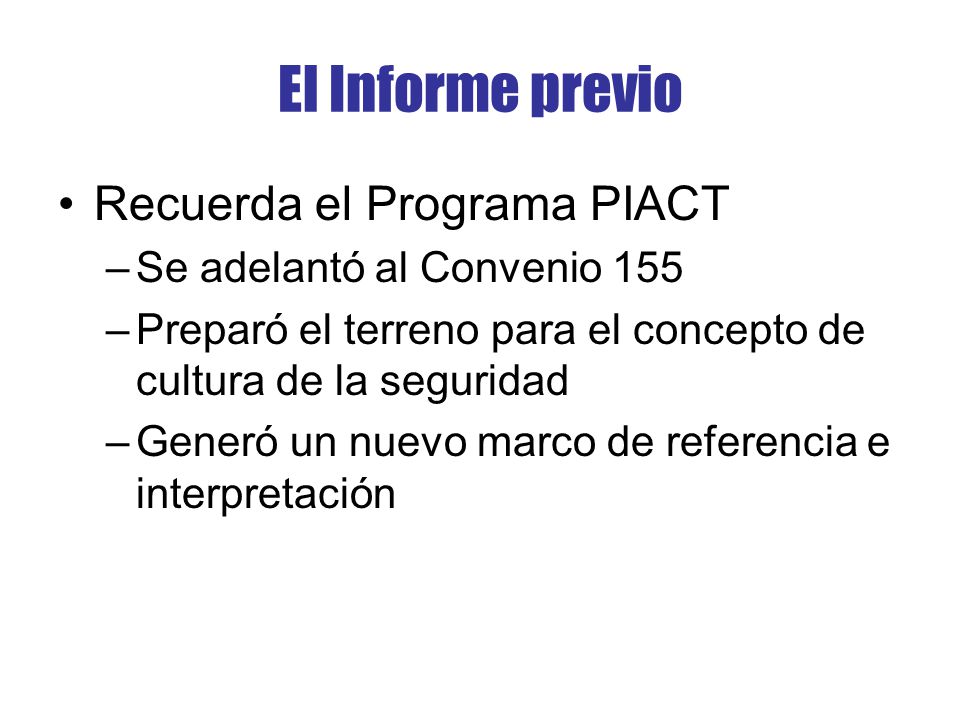 El Informe previo

• Recuerda el Programa PIACT
– Se adelantó al Convenio 155
– Preparó el terreno para el concepto de cultura de la seguridad
– Generó un nuevo marco de referencia e interpretación